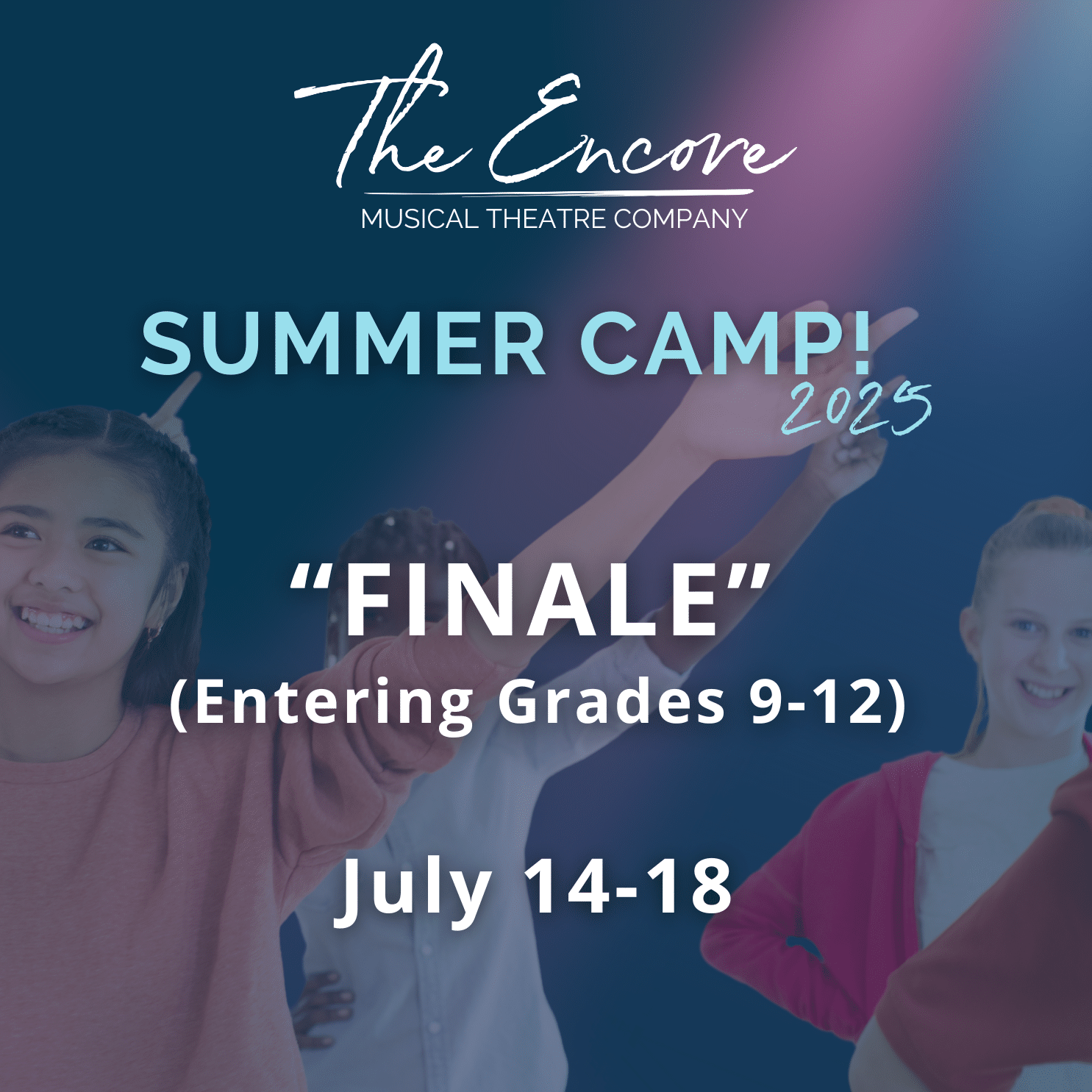 The Encore
MUSICAL THEATRE COMPANY

SUMMER CAMP!
2025

“FINALE”
(Entering Grades 9-12)

July 14-18